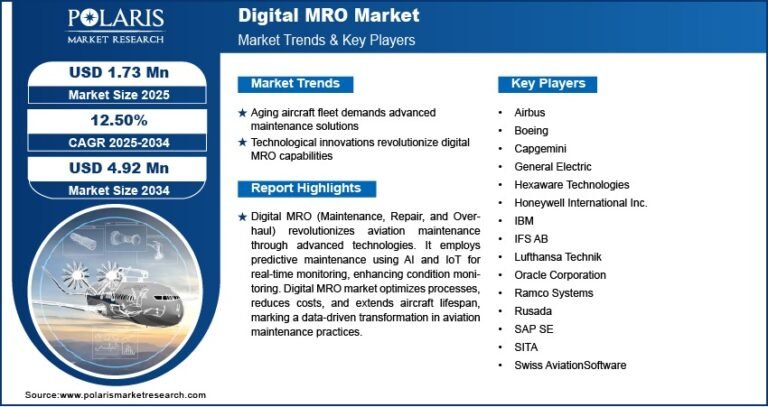 POLARIS
MARKET RESEARCH

Digital MRO Market
Market Trends & Key Players

USD 1.73 Mn
Market Size 2025

12.50%
CAGR 2025-2034

USD 4.92 Mn
Market Size 2034

Market Trends

★ Aging aircraft fleet demands advanced maintenance solutions
★ Technological innovations revolutionize digital MRO capabilities

Report Highlights

★ Digital MRO (Maintenance, Repair, and Overhaul) revolutionizes aviation maintenance through advanced technologies. It employs predictive maintenance using AI and IoT for real-time monitoring, enhancing condition monitoring. Digital MRO market optimizes processes, reduces costs, and extends aircraft lifespan, marking a data-driven transformation in aviation maintenance practices.

Key Players

• Airbus
• Boeing
• Capgemini
• General Electric
• Hexaware Technologies
• Honeywell International Inc.
• IBM
• IFS AB
• Lufthansa Technik
• Oracle Corporation
• Ramco Systems
• Rusada
• SAP SE
• SITA
• Swiss AviationSoftware

Source:www.polarismarketresearch.com